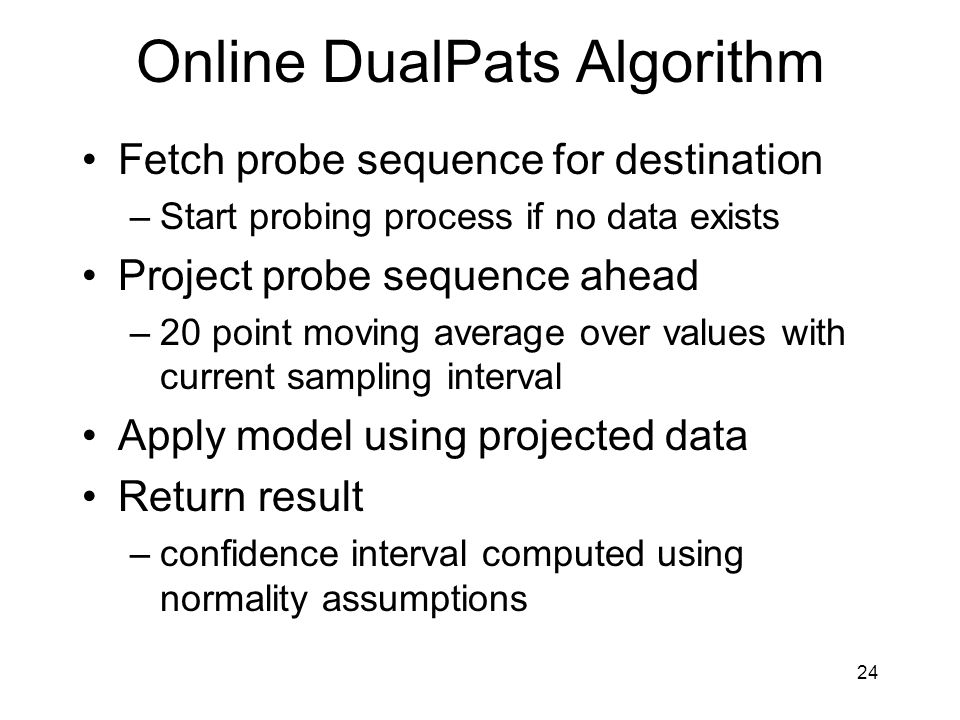 Online DualPats Algorithm

• Fetch probe sequence for destination
 – Start probing process if no data exists
• Project probe sequence ahead
 – 20 point moving average over values with current sampling interval
• Apply model using projected data
• Return result
 – confidence interval computed using normality assumptions

24